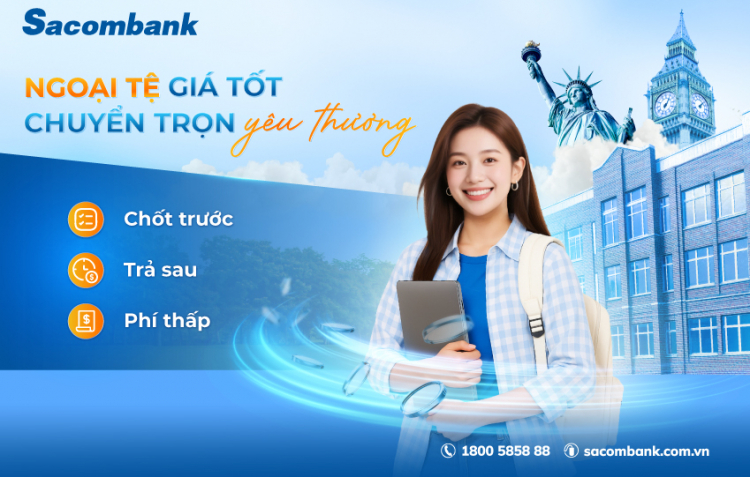 Sacombank

NGOẠI TỆ GIÁ TỐT
CHUYỂN TRỌN yêu thương

Chốt trước

Trả sau

Phí thấp

1800 5858 88 sacombank.com.vn